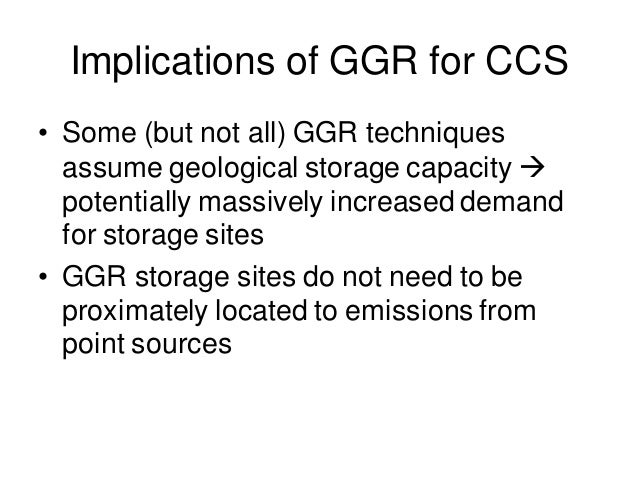 Implications of GGR for CCS

• Some (but not all) GGR techniques assume geological storage capacity → potentially massively increased demand for storage sites
• GGR storage sites do not need to be proximately located to emissions from point sources